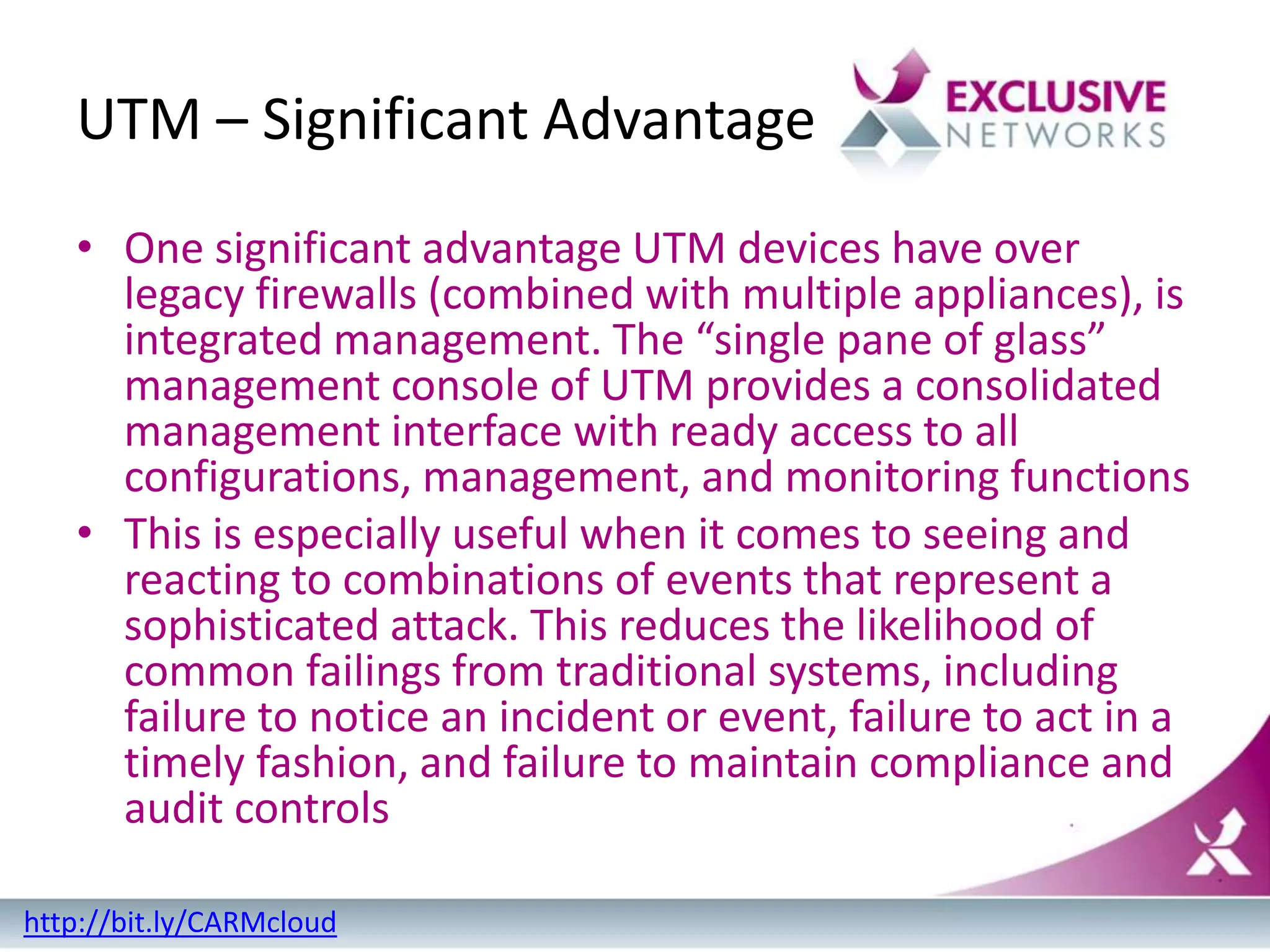 UTM – Significant Advantage

EXCLUSIVE NETWORKS

• One significant advantage UTM devices have over legacy firewalls (combined with multiple appliances), is integrated management. The “single pane of glass” management console of UTM provides a consolidated management interface with ready access to all configurations, management, and monitoring functions

• This is especially useful when it comes to seeing and reacting to combinations of events that represent a sophisticated attack. This reduces the likelihood of common failings from traditional systems, including failure to notice an incident or event, failure to act in a timely fashion, and failure to maintain compliance and audit controls

http://bit.ly/CARMcloud